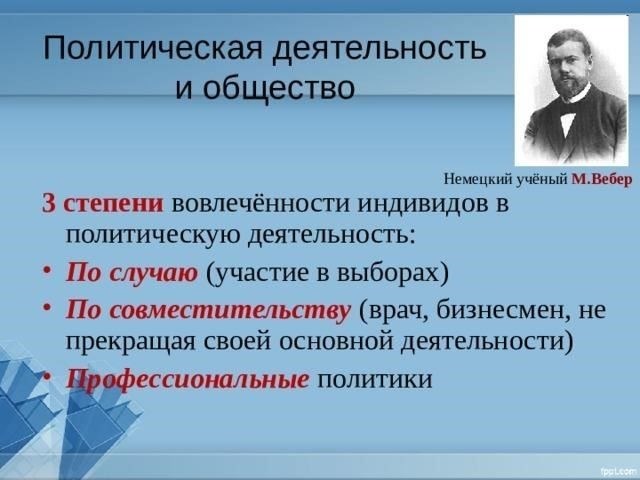 Политическая деятельность и общество

Немецкий учёный М.Вебер

3 степени вовлечённости индивидов в политическую деятельность:

• По случаю (участие в выборах)
• По совместительству (врач, бизнесмен, не прекращая своей основной деятельности)
• Профессиональные политики

fppt.com